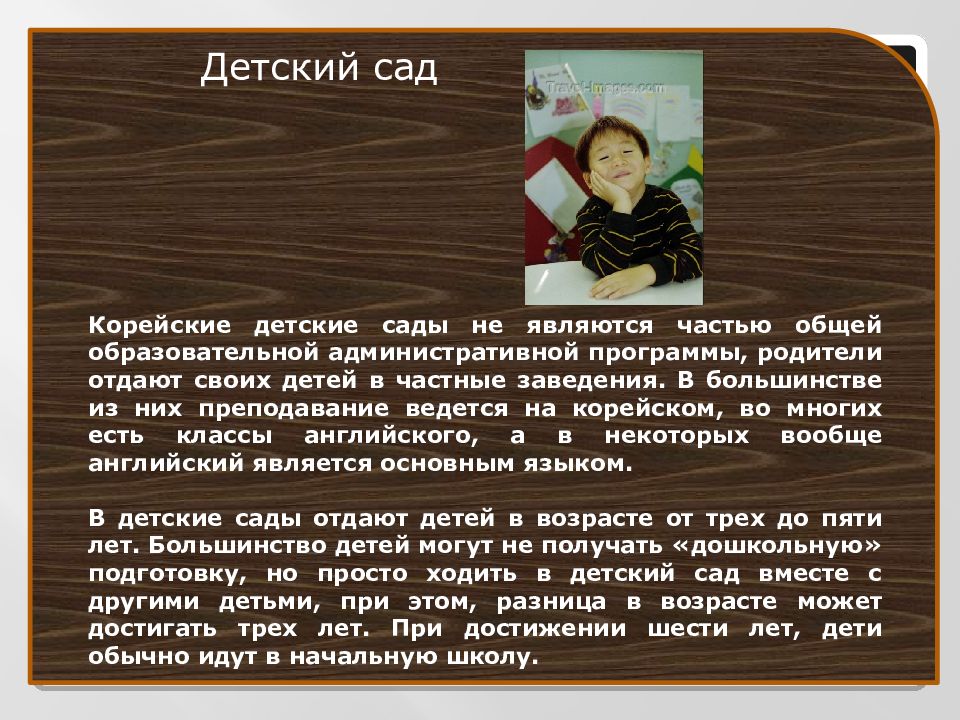 Детский сад

Travel-Images.com

Корейские детские сады не являются частью общей образовательной административной программы, родители отдают своих детей в частные заведения. В большинстве из них преподавание ведется на корейском, во многих есть классы английского, а в некоторых вообще английский является основным языком.

В детские сады отдают детей в возрасте от трех до пяти лет. Большинство детей могут не получать «дошкольную» подготовку, но просто ходить в детский сад вместе с другими детьми, при этом, разница в возрасте может достигать трех лет. При достижении шести лет, дети обычно идут в начальную школу.